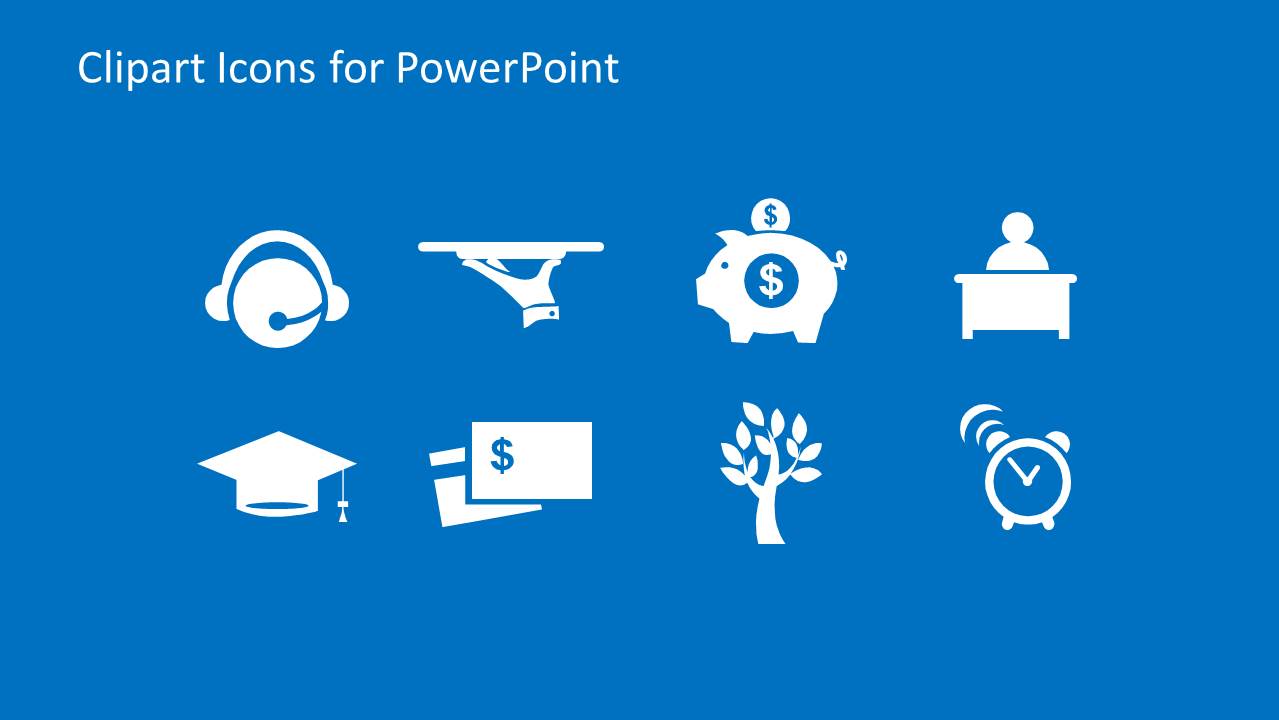 Clipart Icons for PowerPoint

$

$

$